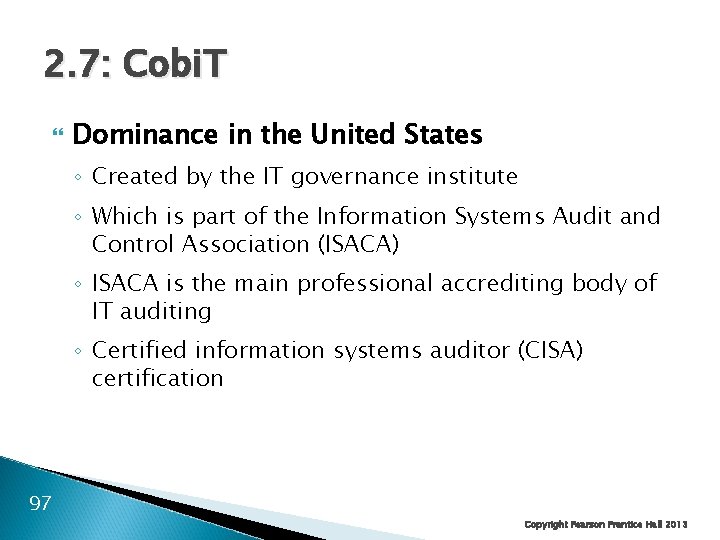 2.7: CobiT

Dominance in the United States

◦ Created by the IT governance institute
◦ Which is part of the Information Systems Audit and Control Association (ISACA)
◦ ISACA is the main professional accrediting body of IT auditing
◦ Certified information systems auditor (CISA) certification

97

Copyright Pearson Prentice Hall 2013